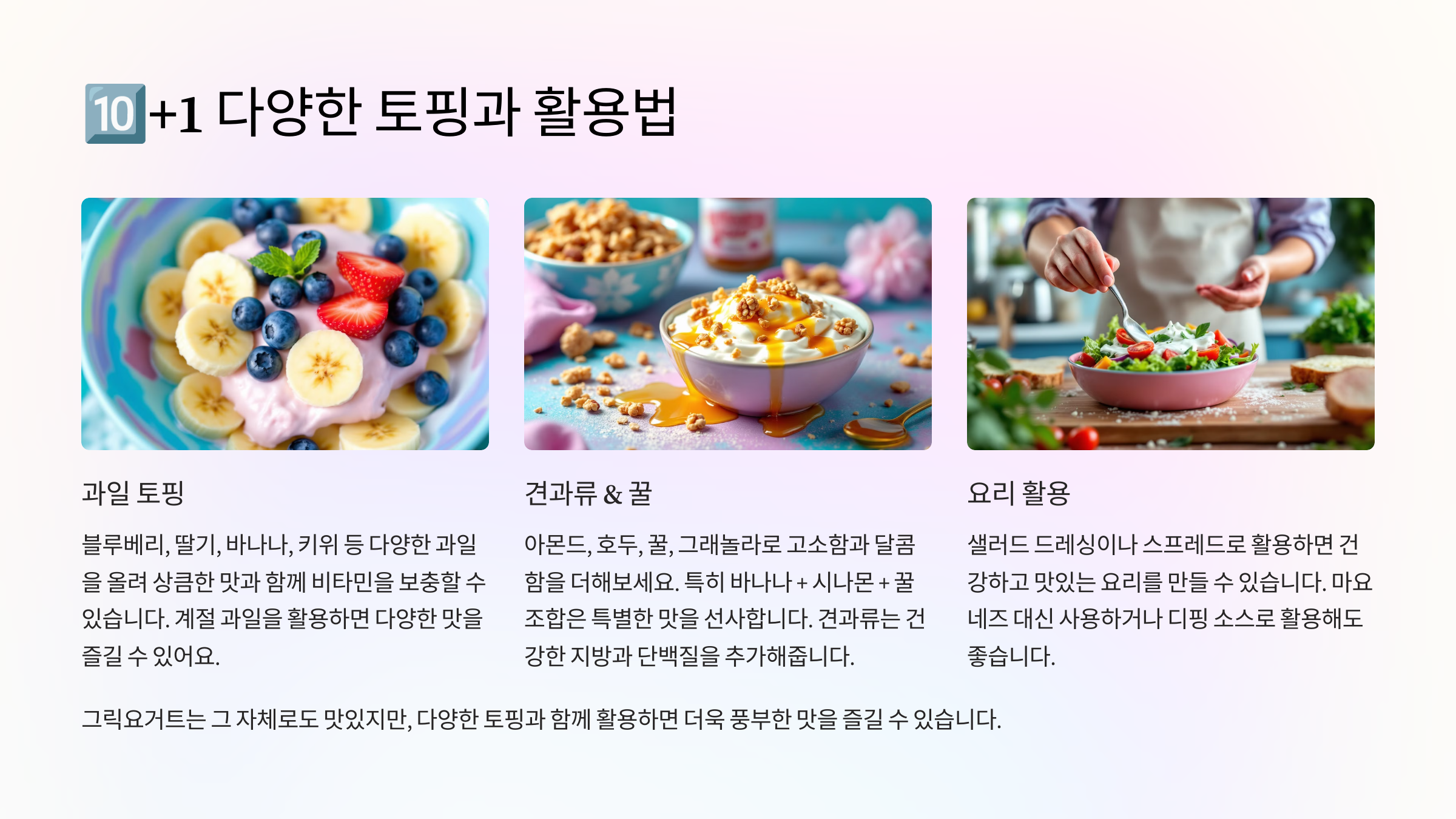 🔟+1 다양한 토핑과 활용법

과일 토핑

블루베리, 딸기, 바나나, 키위 등 다양한 과일을 올려 상큼한 맛과 함께 비타민을 보충할 수 있습니다. 계절 과일을 활용하면 다양한 맛을 즐길 수 있어요.

견과류 & 꿀

아몬드, 호두, 꿀, 그래놀라로 고소함과 달콤함을 더해보세요. 특히 바나나 + 시나몬 + 꿀 조합은 특별한 맛을 선사합니다. 견과류는 건강한 지방과 단백질을 추가해줍니다.

요리 활용

샐러드 드레싱이나 스프레드로 활용하면 건강하고 맛있는 요리를 만들 수 있습니다. 마요네즈 대신 사용하거나 디핑 소스로 활용해도 좋습니다.

그릭요거트는 그 자체로도 맛있지만, 다양한 토핑과 함께 활용하면 더욱 풍부한 맛을 즐길 수 있습니다.